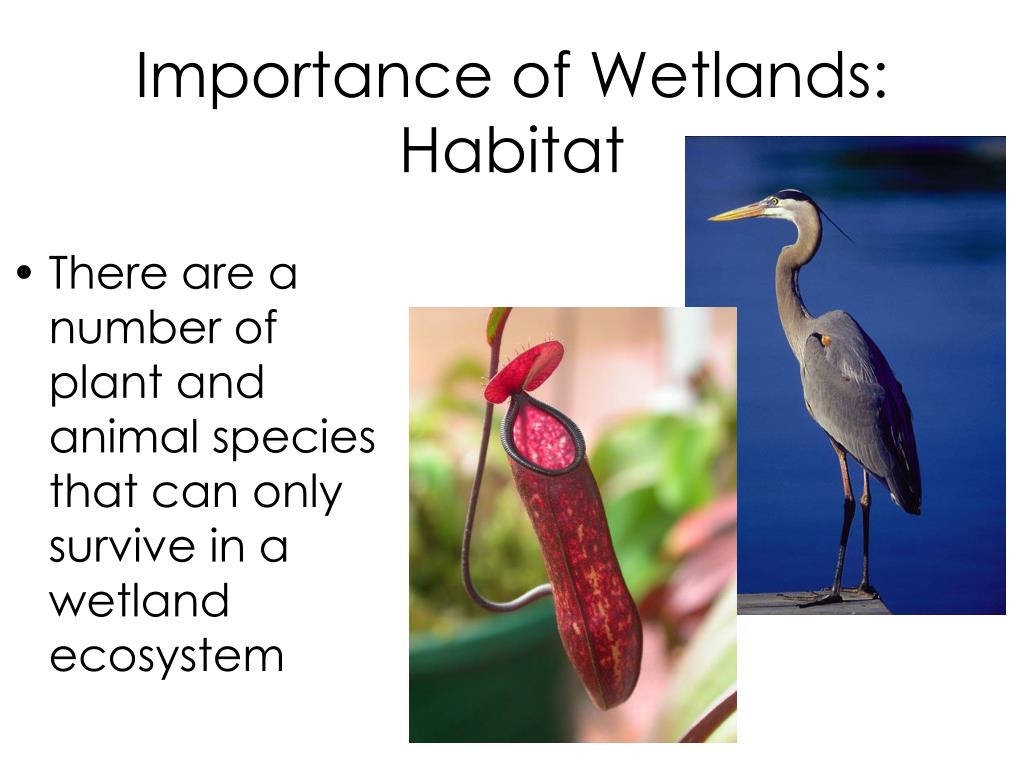 Importance of Wetlands: Habitat

• There are a number of plant and animal species that can only survive in a wetland ecosystem